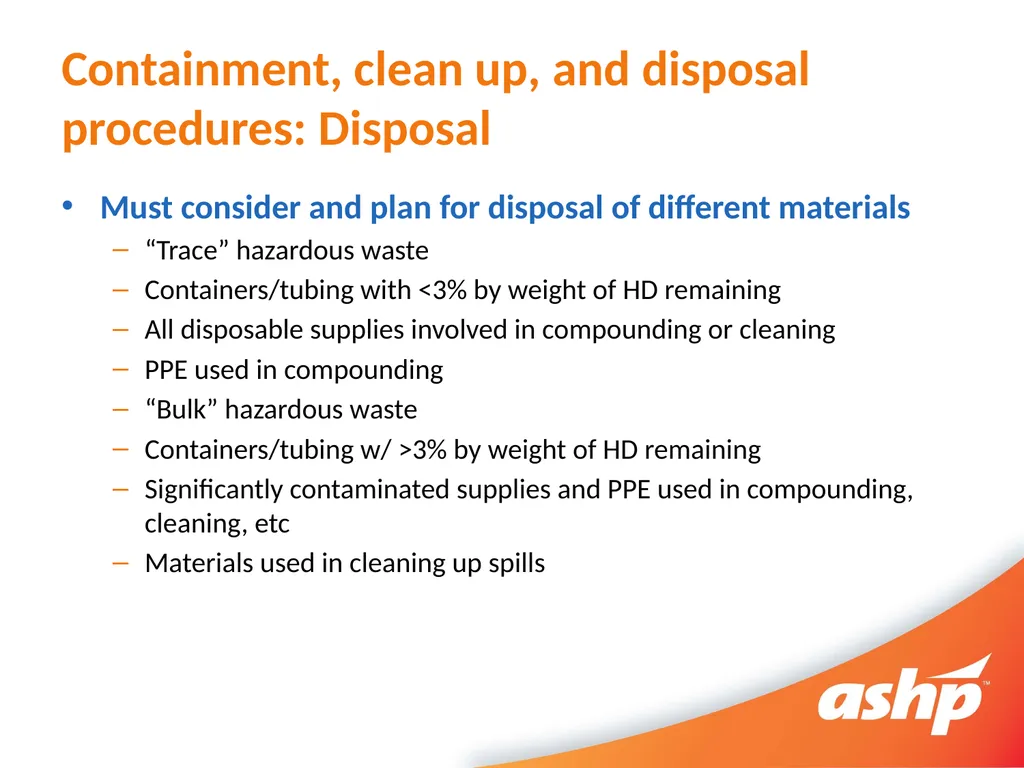 Containment, clean up, and disposal procedures: Disposal

• Must consider and plan for disposal of different materials
– “Trace” hazardous waste
– Containers/tubing with <3% by weight of HD remaining
– All disposable supplies involved in compounding or cleaning
– PPE used in compounding
– “Bulk” hazardous waste
– Containers/tubing w/ >3% by weight of HD remaining
– Significantly contaminated supplies and PPE used in compounding, cleaning, etc
– Materials used in cleaning up spills

ashp™